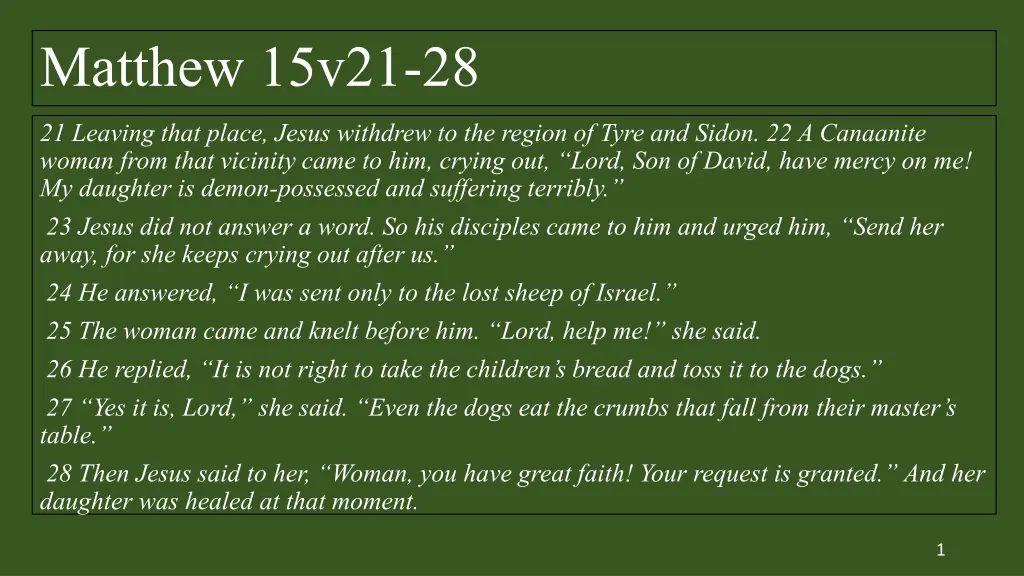 Matthew 15v21-28

21 Leaving that place, Jesus withdrew to the region of Tyre and Sidon. 22 A Canaanite woman from that vicinity came to him, crying out, “Lord, Son of David, have mercy on me! My daughter is demon-possessed and suffering terribly.”

23 Jesus did not answer a word. So his disciples came to him and urged him, “Send her away, for she keeps crying out after us.”

24 He answered, “I was sent only to the lost sheep of Israel.”

25 The woman came and knelt before him. “Lord, help me!” she said.

26 He replied, “It is not right to take the children’s bread and toss it to the dogs.”

27 “Yes it is, Lord,” she said. “Even the dogs eat the crumbs that fall from their master’s table.”

28 Then Jesus said to her, “Woman, you have great faith! Your request is granted.” And her daughter was healed at that moment.

1